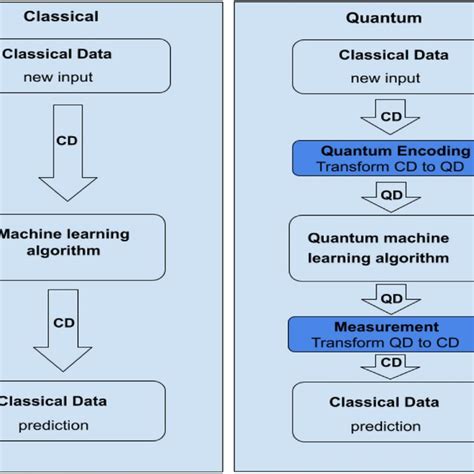 Classical

Classical Data
new input

CD

Machine learning algorithm

CD

Classical Data
prediction

Quantum

Classical Data
new input

CD

Quantum Encoding
Transform CD to QD

QD

Quantum machine learning algorithm

QD

Measurement
Transform QD to CD

CD

Classical Data
prediction